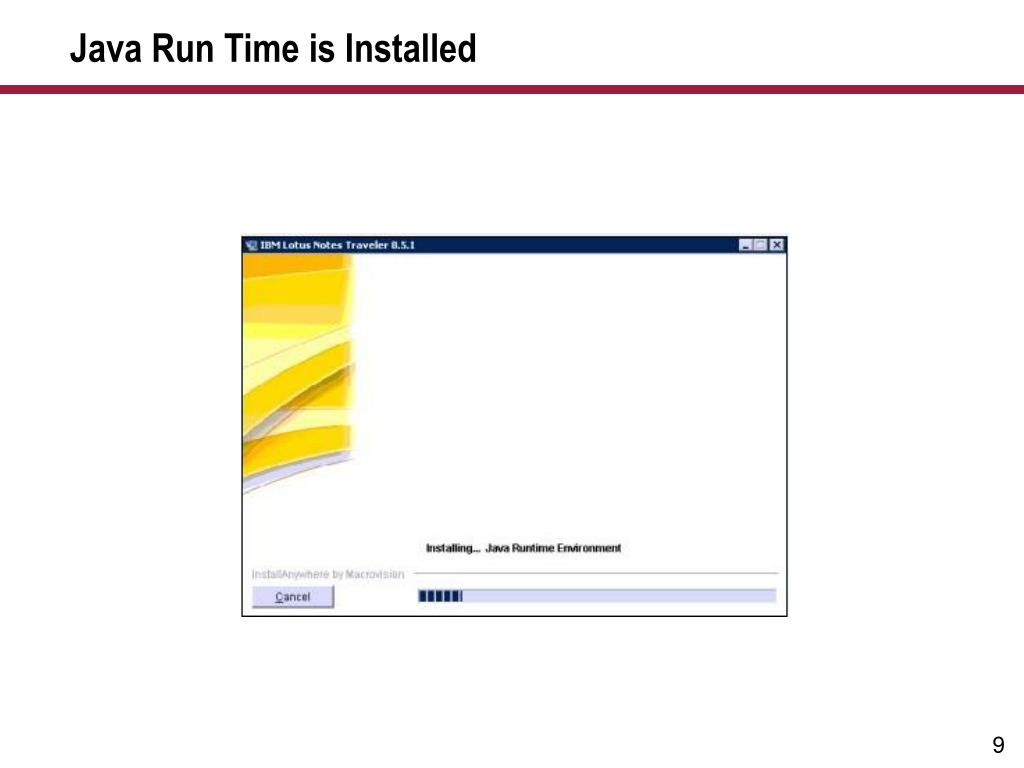 Java Run Time is Installed

IBM Lotus Notes Traveler 8.5.1

Installing... Java Runtime Environment

InstallAnywhere by Macrovision

Cancel

9